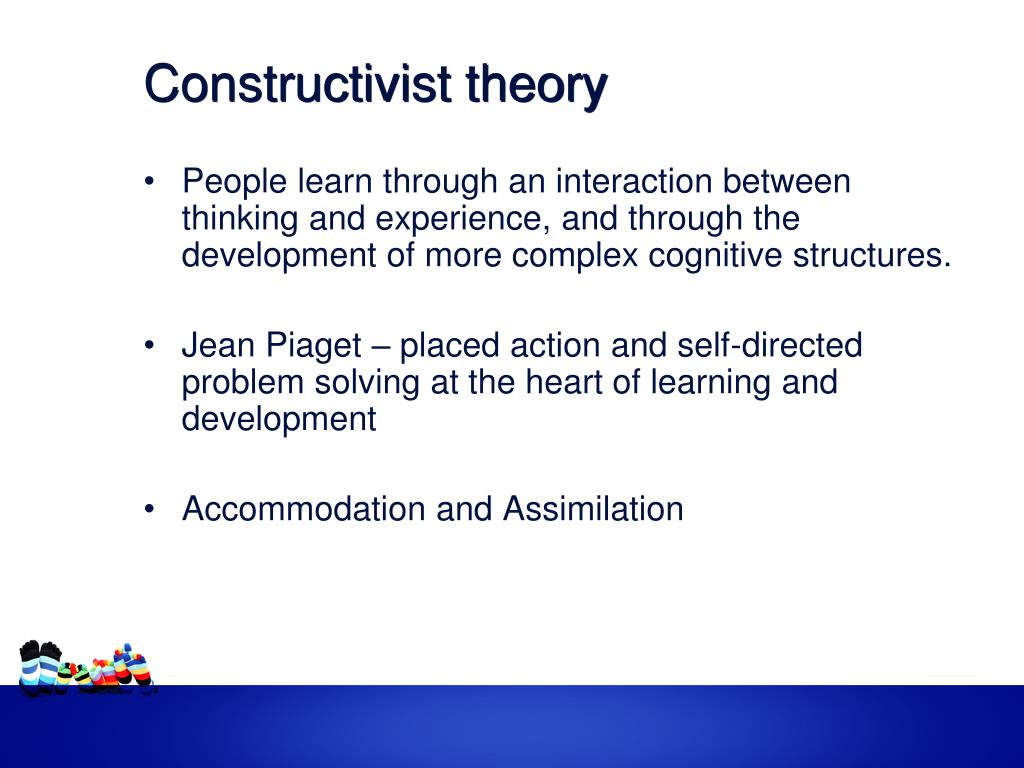 Constructivist theory

• People learn through an interaction between thinking and experience, and through the development of more complex cognitive structures.

• Jean Piaget – placed action and self-directed problem solving at the heart of learning and development

• Accommodation and Assimilation